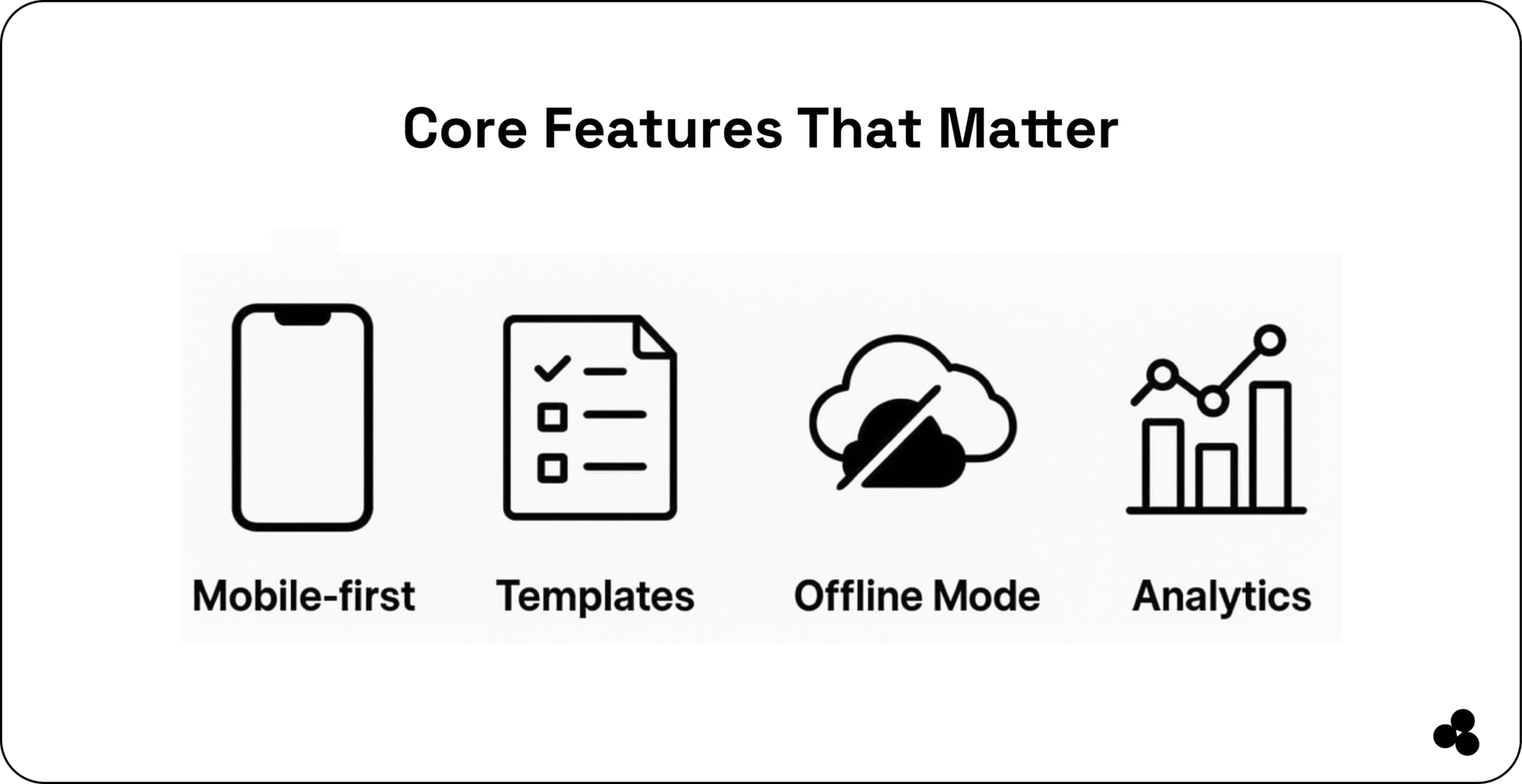 Core Features That Matter

Mobile-first

Templates

Offline Mode

Analytics